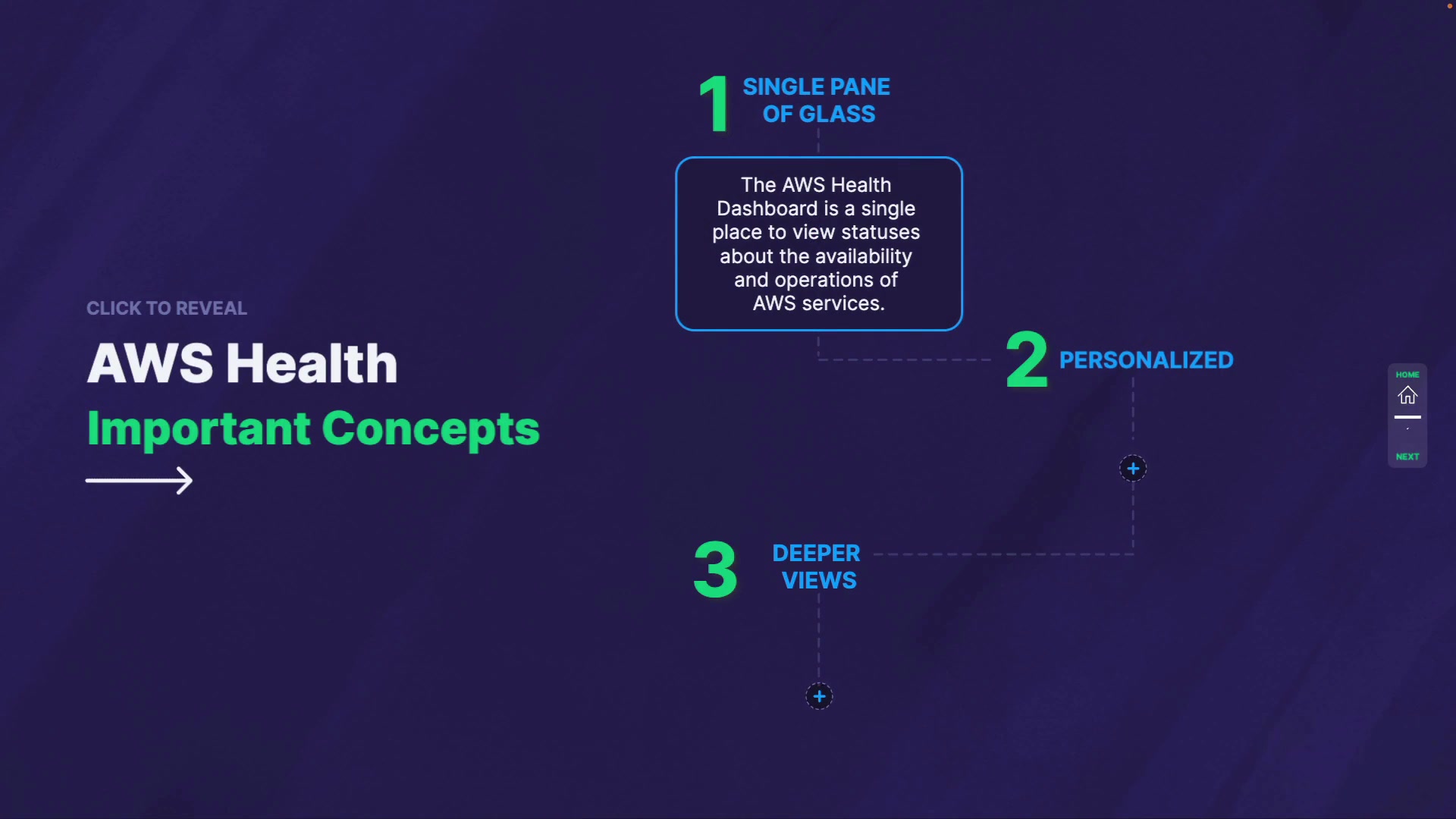 CLICK TO REVEAL

AWS Health

Important Concepts

1 SINGLE PANE OF GLASS

The AWS Health Dashboard is a single place to view statuses about the availability and operations of AWS services.

2 PERSONALIZED

+

3 DEEPER VIEWS

+

HOME

NEXT